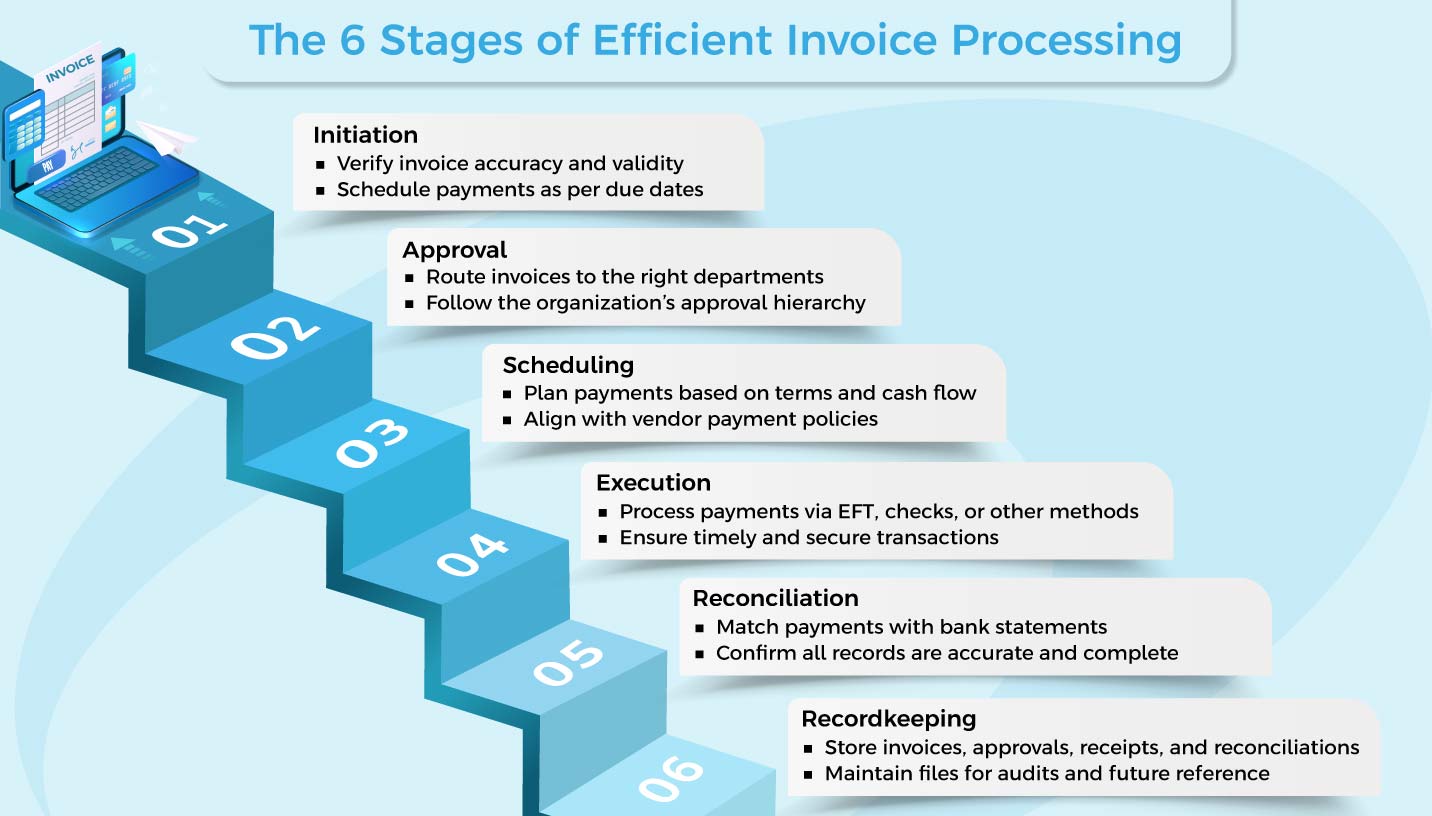 The 6 Stages of Efficient Invoice Processing

INVOICE

PAY

01

Initiation
▪ Verify invoice accuracy and validity
▪ Schedule payments as per due dates

02

Approval
▪ Route invoices to the right departments
▪ Follow the organization's approval hierarchy

03

Scheduling
▪ Plan payments based on terms and cash flow
▪ Align with vendor payment policies

04

Execution
▪ Process payments via EFT, checks, or other methods
▪ Ensure timely and secure transactions

05

Reconciliation
▪ Match payments with bank statements
▪ Confirm all records are accurate and complete

06

Recordkeeping
▪ Store invoices, approvals, receipts, and reconciliations
▪ Maintain files for audits and future reference